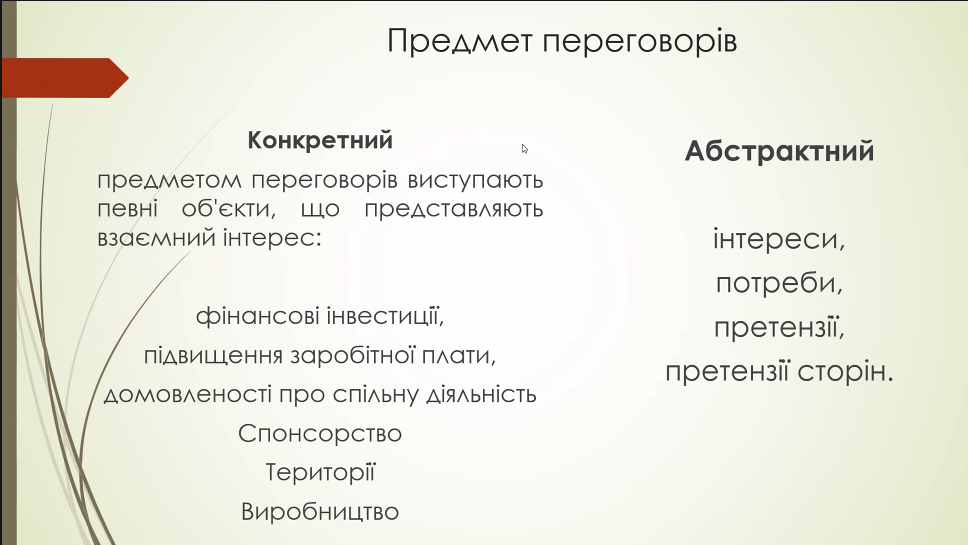 Предмет переговорів

Конкретний

предметом переговорів виступають певні об'єкти, що представляють взаємний інтерес:

фінансові інвестиції,
підвищення заробітної плати,
домовленості про спільну діяльність
Спонсорство
Території
Виробництво

Абстрактний

інтереси,
потреби,
претензії,
претензії сторін.